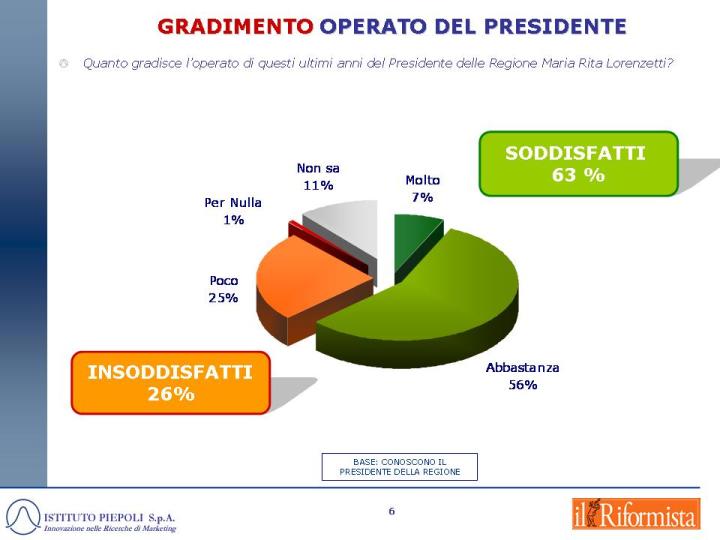 GRADIMENTO OPERATO DEL PRESIDENTE

Quanto gradisce l'operato di questi ultimi anni del Presidente delle Regione Maria Rita Lorenzetti?

SODDISFATTI
63 %

Non sa
11%

Molto
7%

Per Nulla
1%

Poco
25%

Abbastanza
56%

INSODDISFATTI
26%

BASE: CONOSCONO IL PRESIDENTE DELLA REGIONE

ISTITUTO PIEPOLI S.p.A.
Innovazione nelle Ricerche di Marketing

6

il Riformista